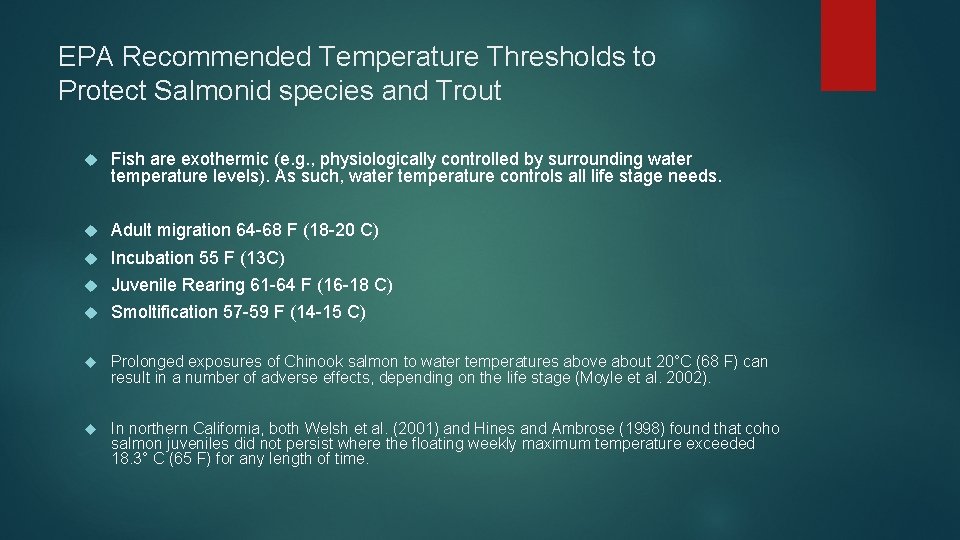 EPA Recommended Temperature Thresholds to Protect Salmonid species and Trout

Fish are exothermic (e.g., physiologically controlled by surrounding water temperature levels). As such, water temperature controls all life stage needs.

Adult migration 64-68 F (18-20 C)

Incubation 55 F (13C)

Juvenile Rearing 61-64 F (16-18 C)

Smoltification 57-59 F (14-15 C)

Prolonged exposures of Chinook salmon to water temperatures above about 20°C (68 F) can result in a number of adverse effects, depending on the life stage (Moyle et al. 2002).

In northern California, both Welsh et al. (2001) and Hines and Ambrose (1998) found that coho salmon juveniles did not persist where the floating weekly maximum temperature exceeded 18.3° C (65 F) for any length of time.